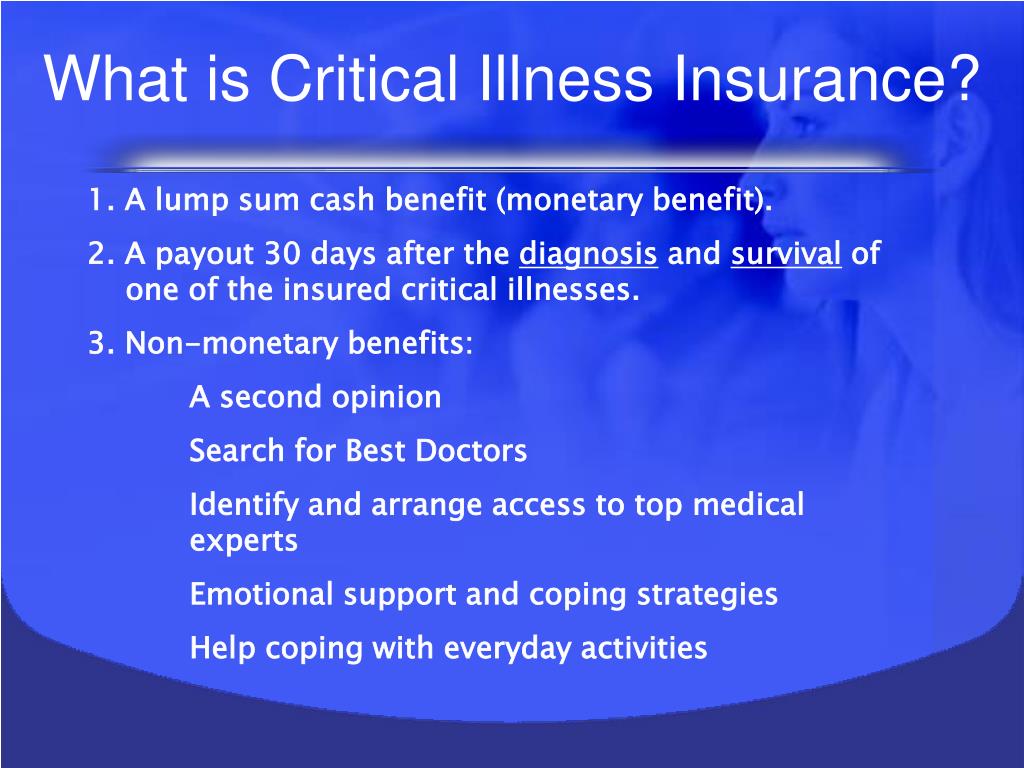 What is Critical Illness Insurance?

1. A lump sum cash benefit (monetary benefit).

2. A payout 30 days after the diagnosis and survival of one of the insured critical illnesses.

3. Non-monetary benefits:

A second opinion

Search for Best Doctors

Identify and arrange access to top medical experts

Emotional support and coping strategies

Help coping with everyday activities